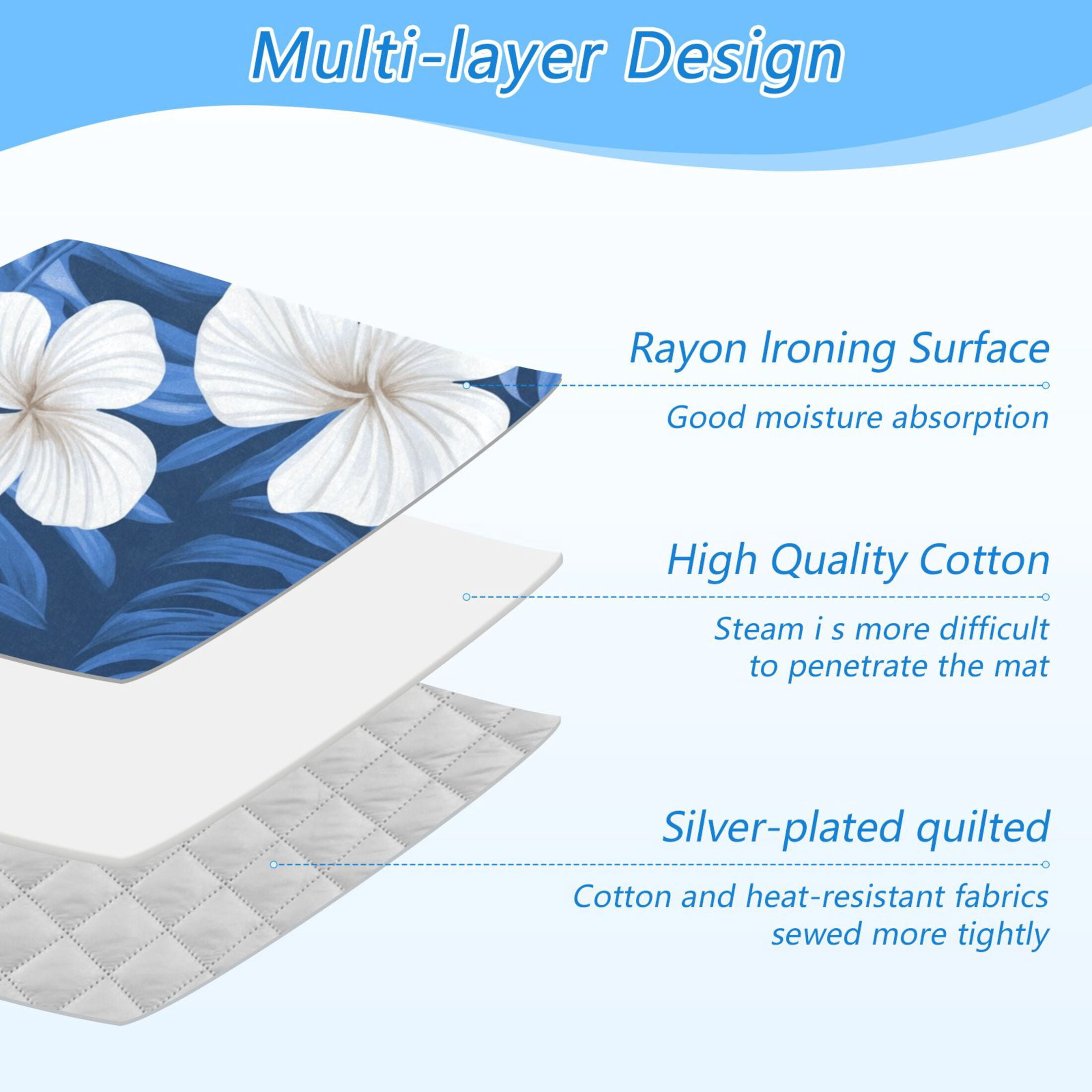 Multi-layer Design

Rayon Ironing Surface

Good moisture absorption

High Quality Cotton

Steam i s more difficult to penetrate the mat

Silver-plated quilted

Cotton and heat-resistant fabrics sewed more tightly